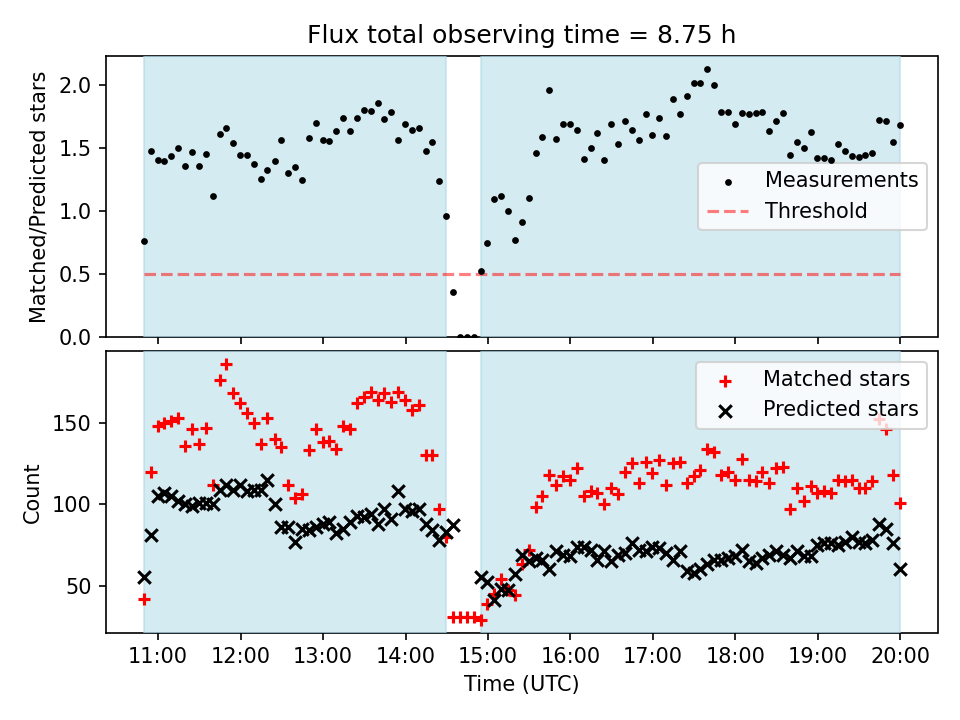 Flux total observing time = 8.75 h

Matched/Predicted stars

2.0
1.5
1.0
0.5
0.0

Measurements
Threshold

Count

150
100
50

Matched stars
Predicted stars

11:00 12:00 13:00 14:00 15:00 16:00 17:00 18:00 19:00 20:00

Time (UTC)